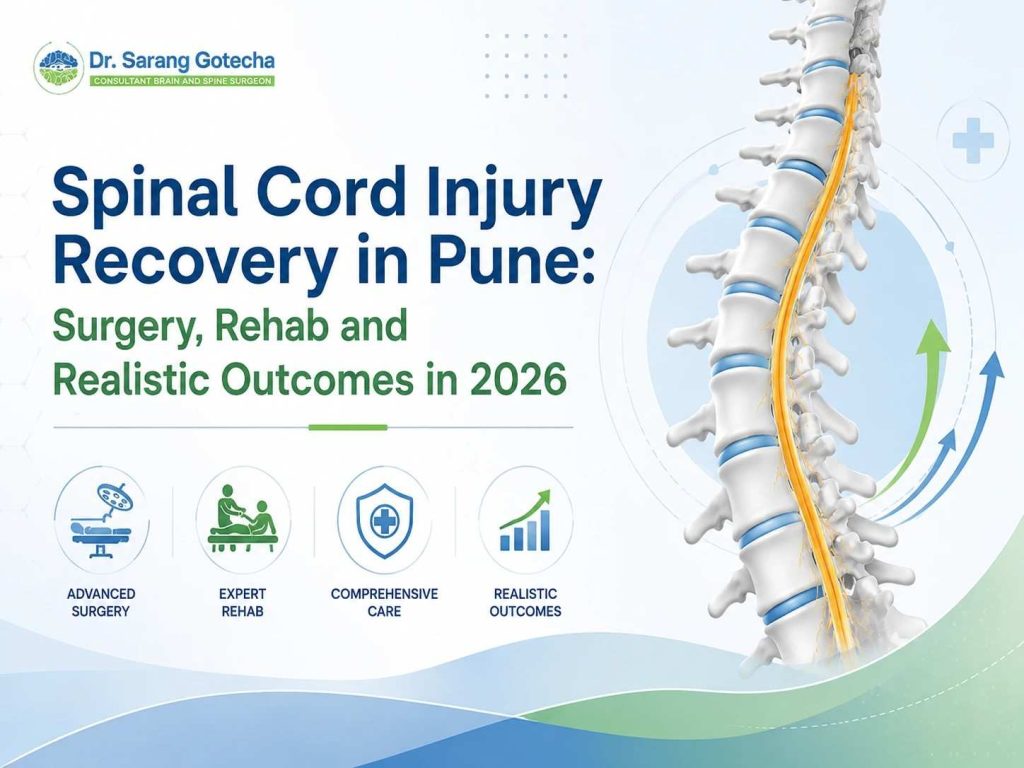 Dr. Sarang Gotecha
CONSULTANT BRAIN AND SPINE SURGEON

Spinal Cord Injury Recovery in Pune:
Surgery, Rehab and Realistic Outcomes in 2026

ADVANCED SURGERY

EXPERT REHAB

COMPREHENSIVE CARE

REALISTIC OUTCOMES